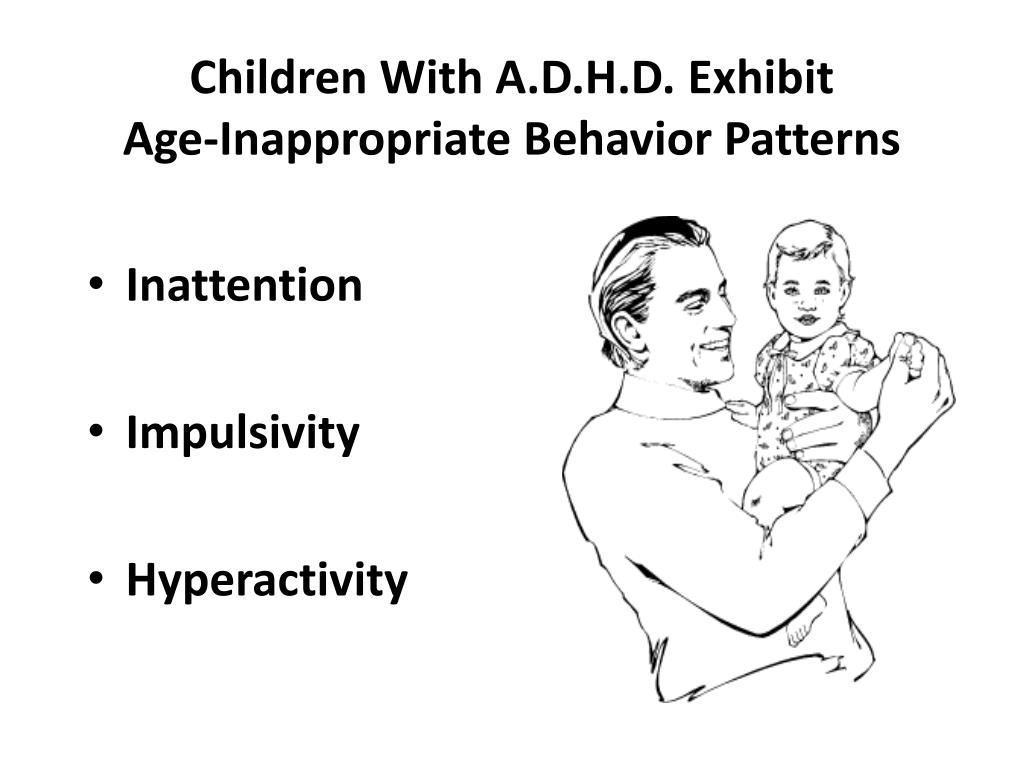 Children With A.D.H.D. Exhibit
Age-Inappropriate Behavior Patterns

• Inattention

• Impulsivity

• Hyperactivity